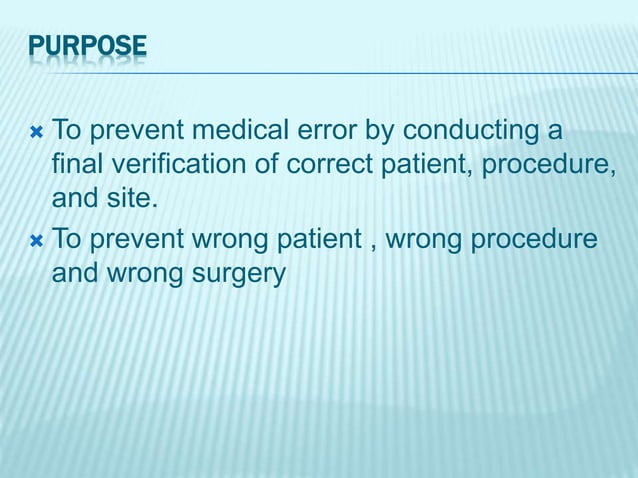 PURPOSE

× To prevent medical error by conducting a final verification of correct patient, procedure, and site.

× To prevent wrong patient , wrong procedure and wrong surgery